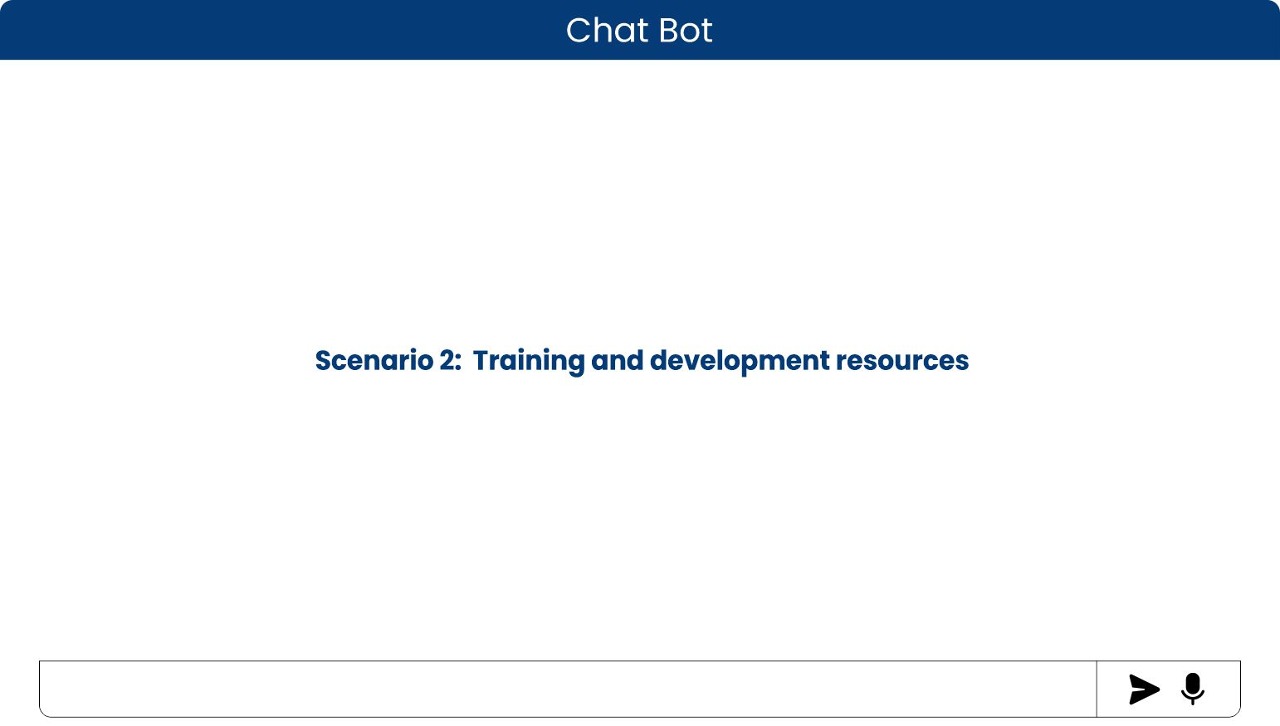 Chat Bot

Scenario 2: Training and development resources